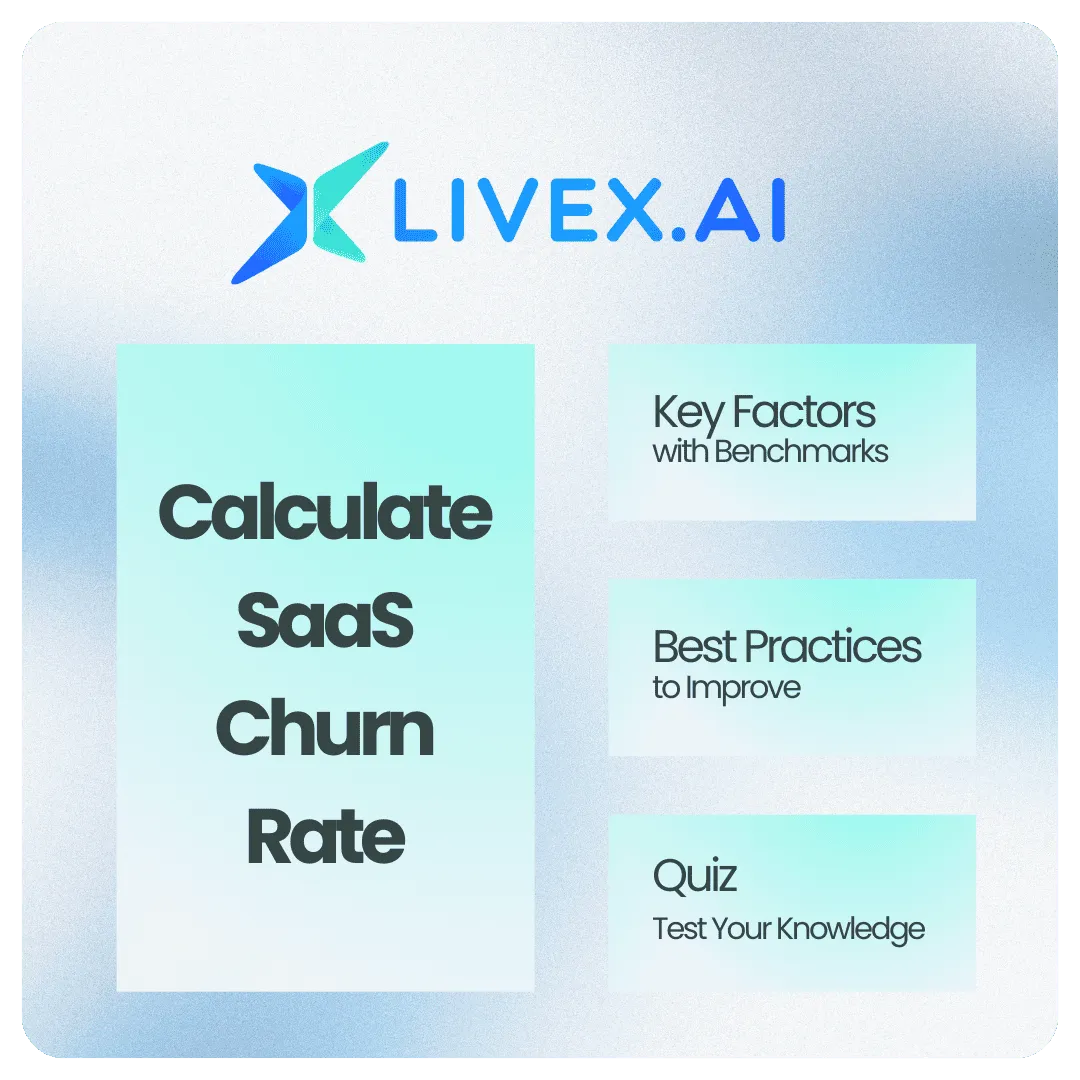 LIVEX.AI

Calculate SaaS Churn Rate

Key Factors
with Benchmarks

Best Practices
to Improve

Quiz
Test Your Knowledge